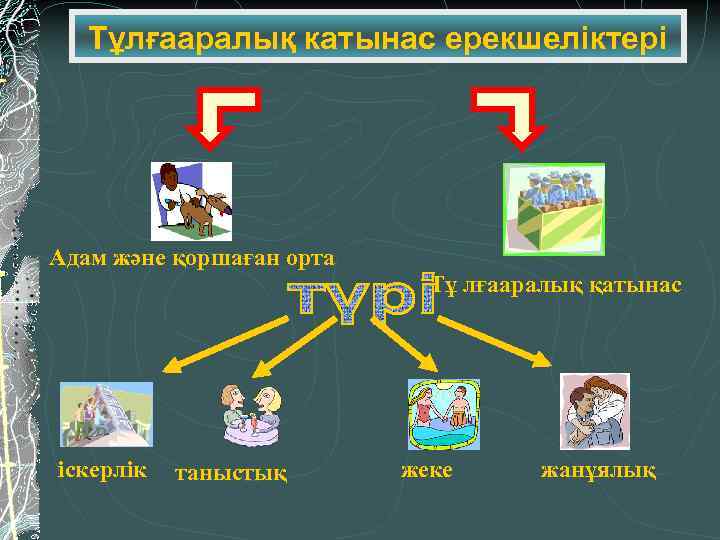 Тұлғааралық катынас ерекшеліктері

Адам және қоршаған орта

Тұ лғааралық қатынас

түрі

іскерлік

таныстық

жеке

жанұялық